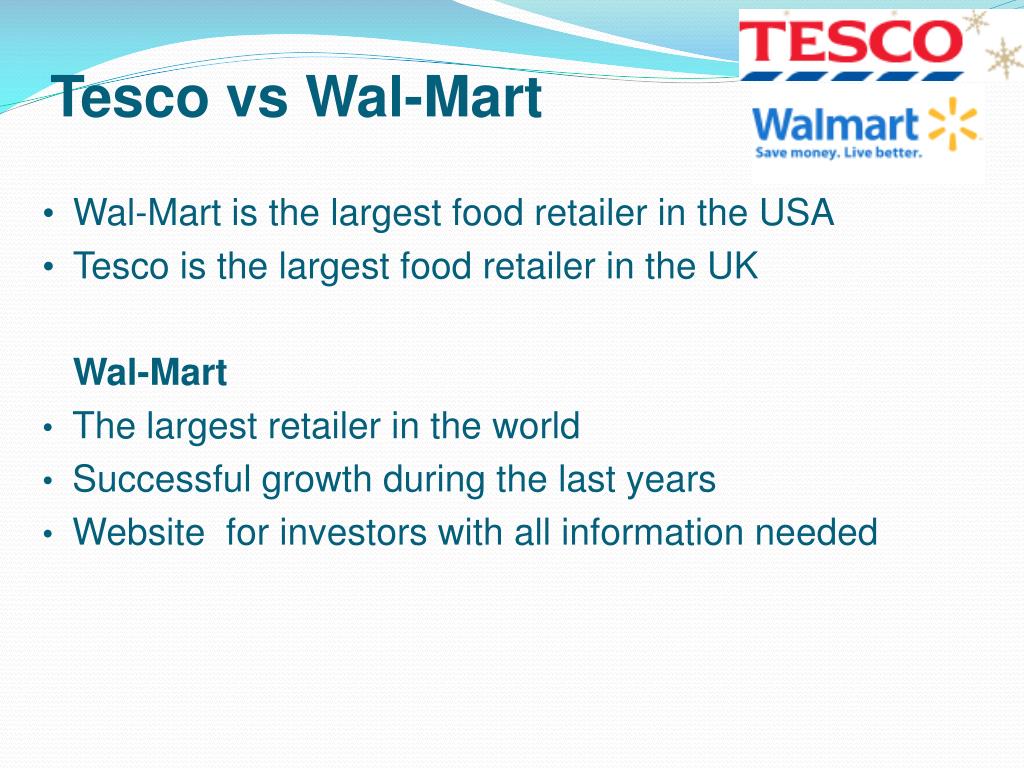 Tesco vs Wal-Mart

TESCO

Walmart
Save money. Live better.

• Wal-Mart is the largest food retailer in the USA
• Tesco is the largest food retailer in the UK

Wal-Mart
• The largest retailer in the world
• Successful growth during the last years
• Website for investors with all information needed